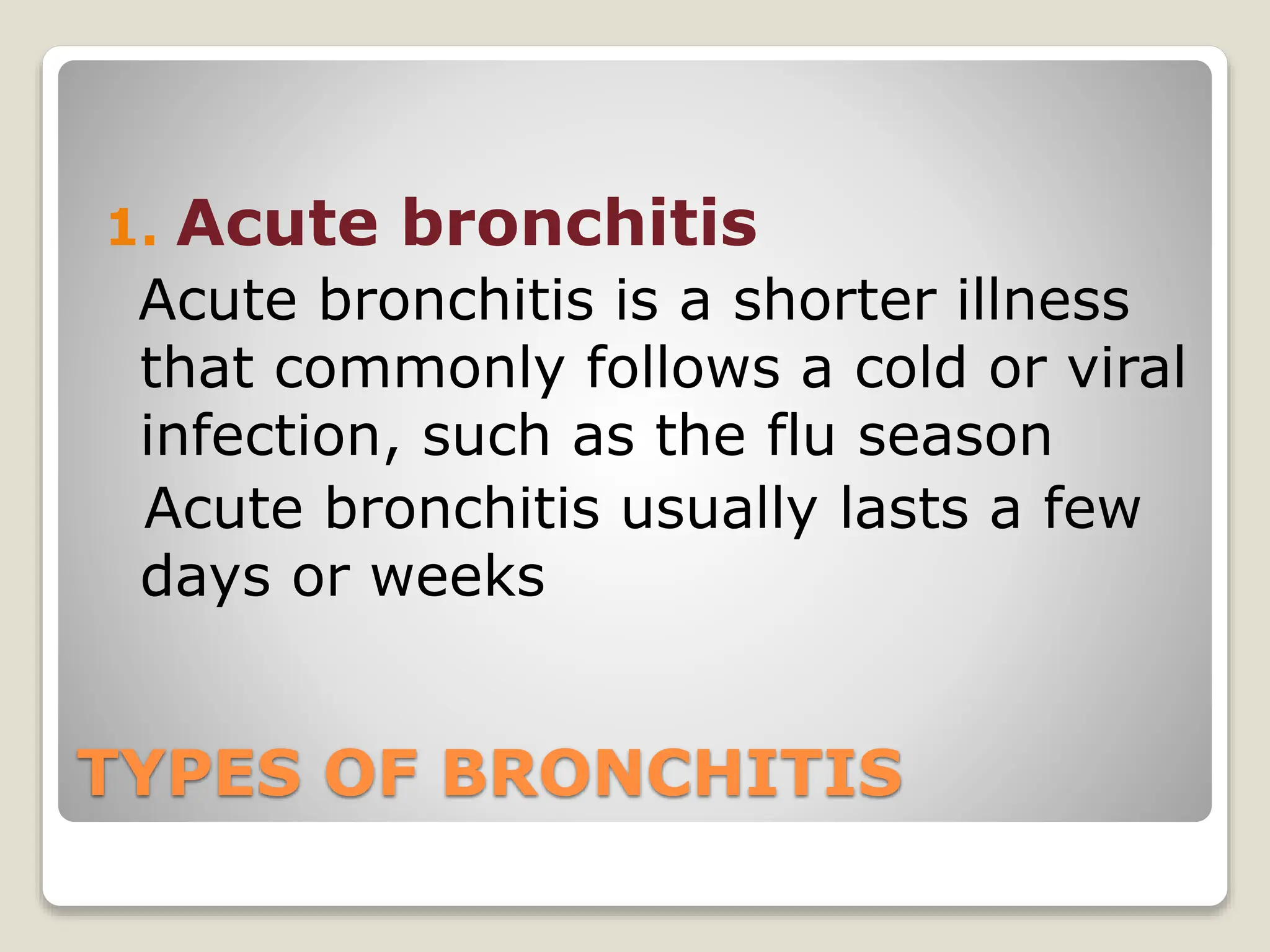 1. Acute bronchitis

Acute bronchitis is a shorter illness that commonly follows a cold or viral infection, such as the flu season

Acute bronchitis usually lasts a few days or weeks

TYPES OF BRONCHITIS